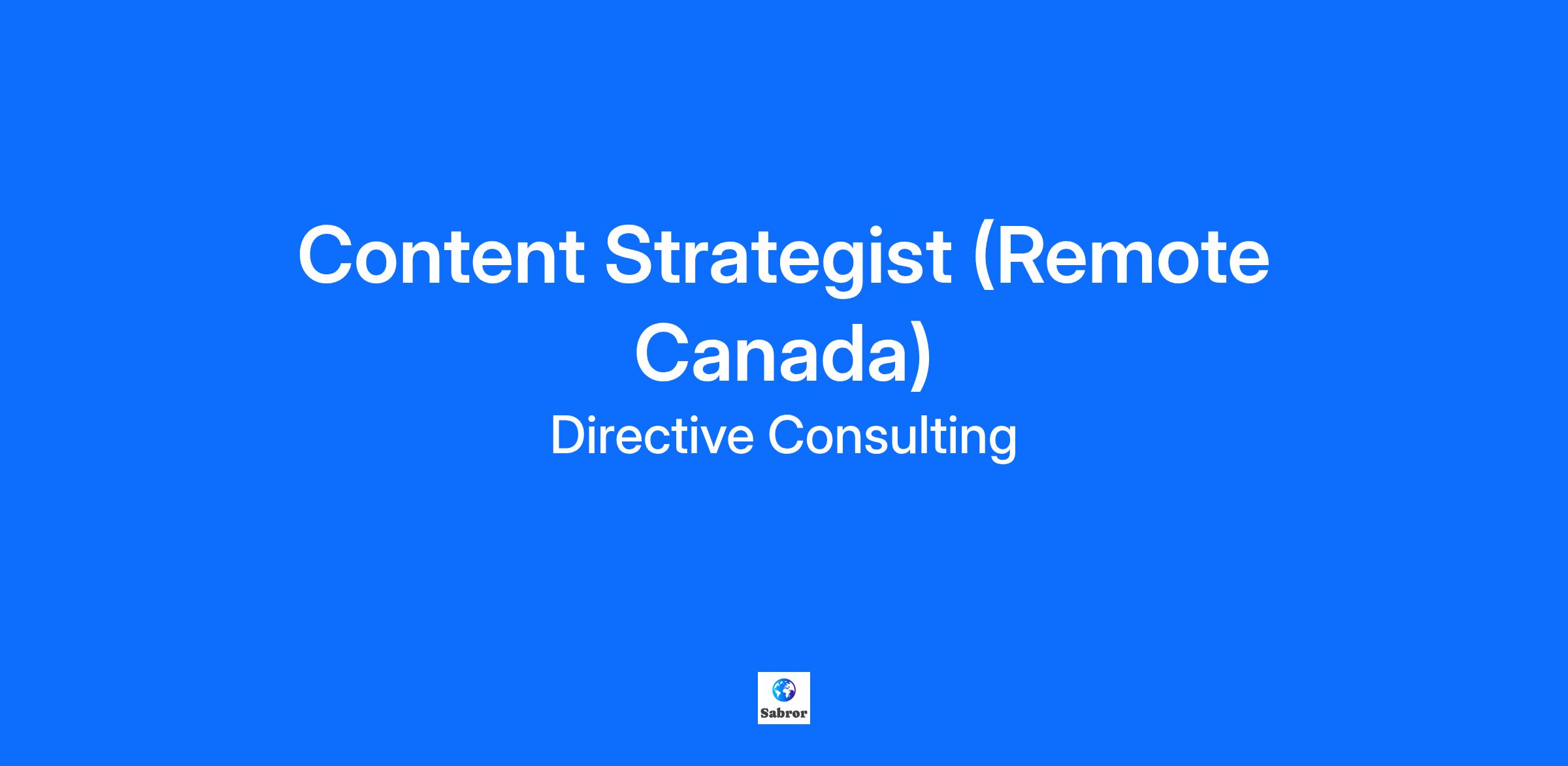 Content Strategist (Remote Canada)

Directive Consulting

Sabror